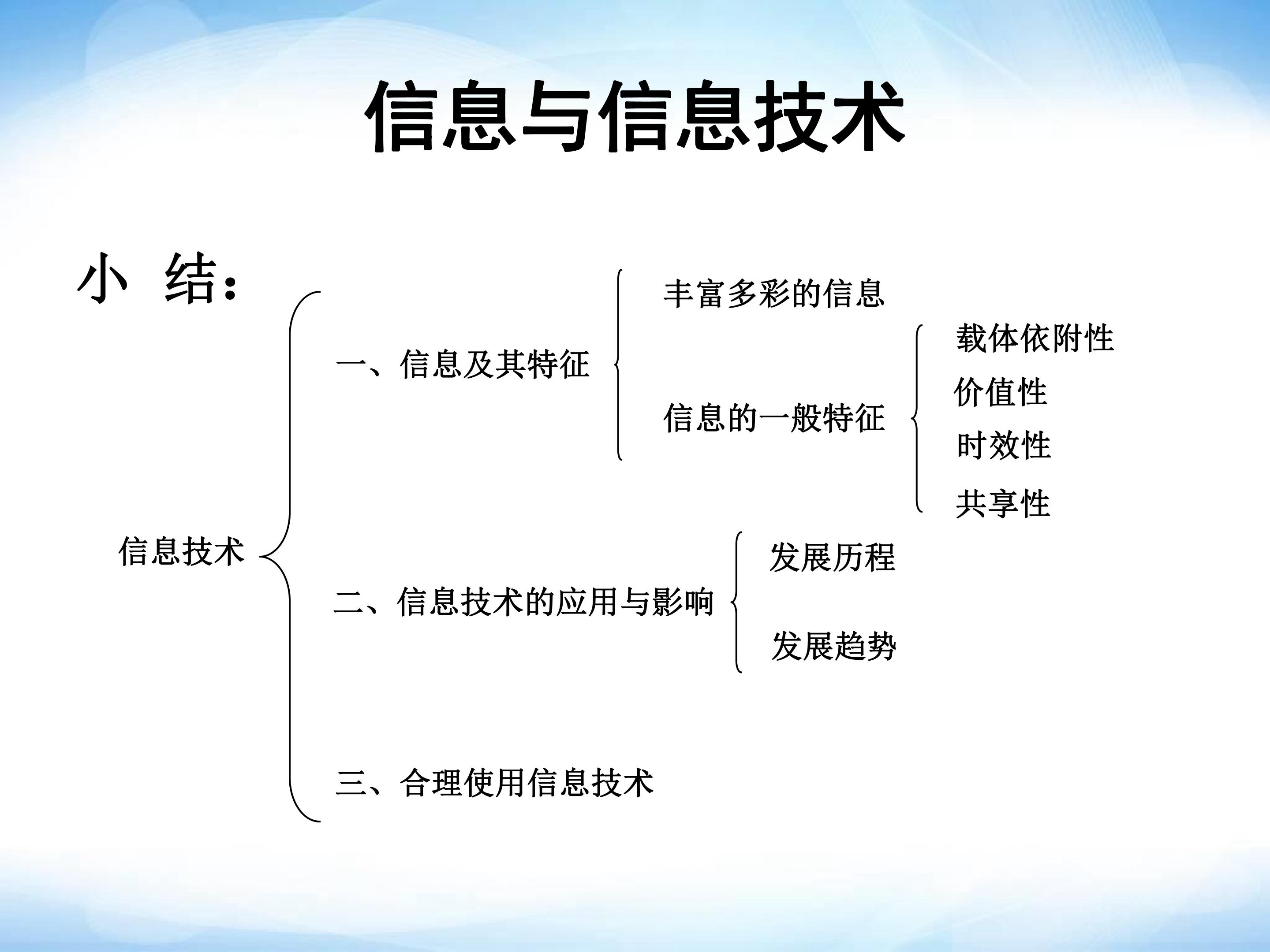 信息与信息技术

小 结:

信息技术

一、信息及其特征

丰富多彩的信息

信息的一般特征

载体依附性

价值性

时效性

共享性

二、信息技术的应用与影响

发展历程

发展趋势

三、合理使用信息技术